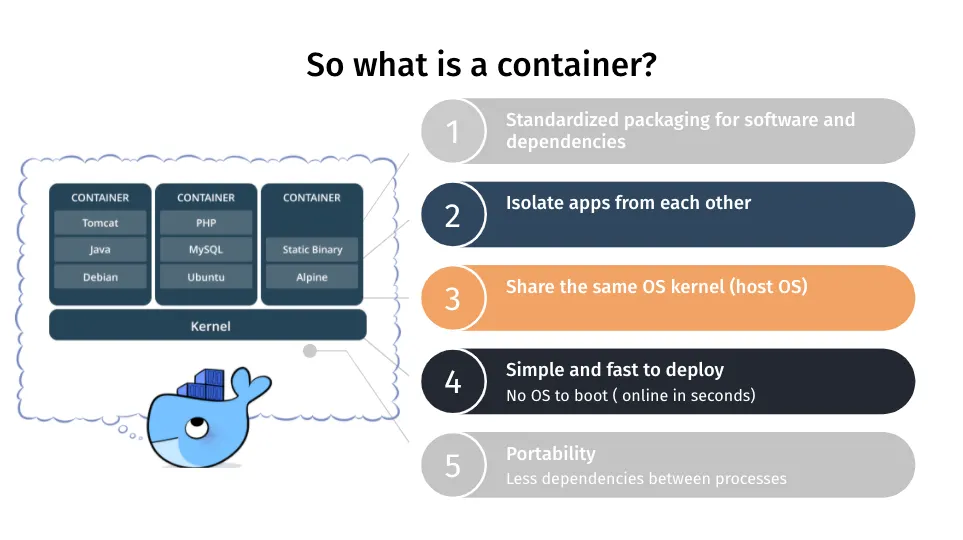 So what is a container?

CONTAINER
Tomcat
Java
Debian

CONTAINER
PHP
MySQL
Ubuntu

CONTAINER
Static Binary
Alpine

Kernel

1 Standardized packaging for software and dependencies

2 Isolate apps from each other

3 Share the same OS kernel (host OS)

4 Simple and fast to deploy
No OS to boot ( online in seconds)

5 Portability
Less dependencies between processes